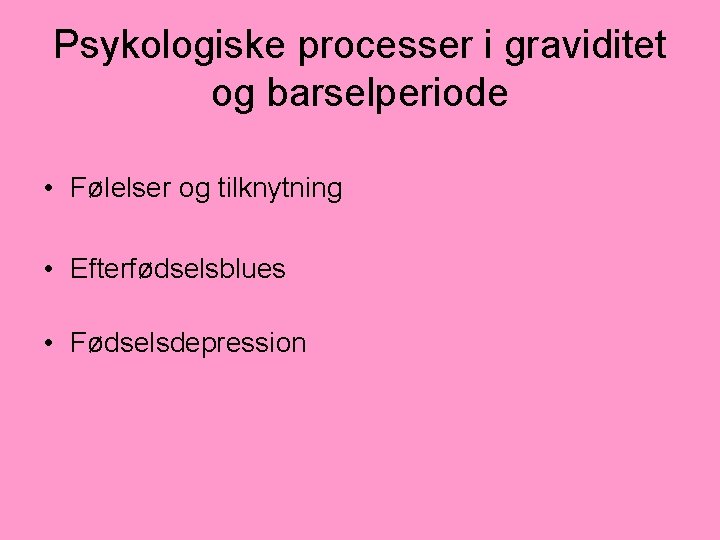 Psykologiske processer i graviditet og barselperiode

• Følelser og tilknytning

• Efterfødselsblues

• Fødselsdepression